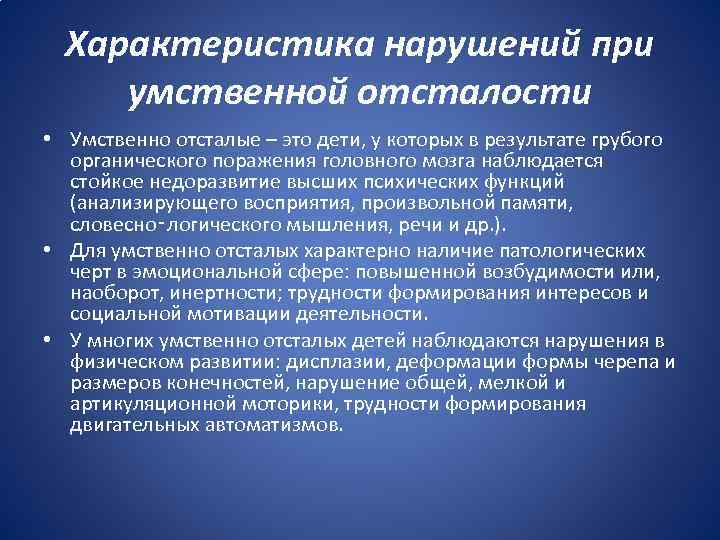 Характеристика нарушений при умственной отсталости

• Умственно отсталые – это дети, у которых в результате грубого органического поражения головного мозга наблюдается стойкое недоразвитие высших психических функций (анализирующего восприятия, произвольной памяти, словесно-логического мышления, речи и др.).

• Для умственно отсталых характерно наличие патологических черт в эмоциональной сфере: повышенной возбудимости или, наоборот, инертности; трудности формирования интересов и социальной мотивации деятельности.

• У многих умственно отсталых детей наблюдаются нарушения в физическом развитии: дисплазии, деформации формы черепа и размеров конечностей, нарушение общей, мелкой и артикуляционной моторики, трудности формирования двигательных автоматизмов.